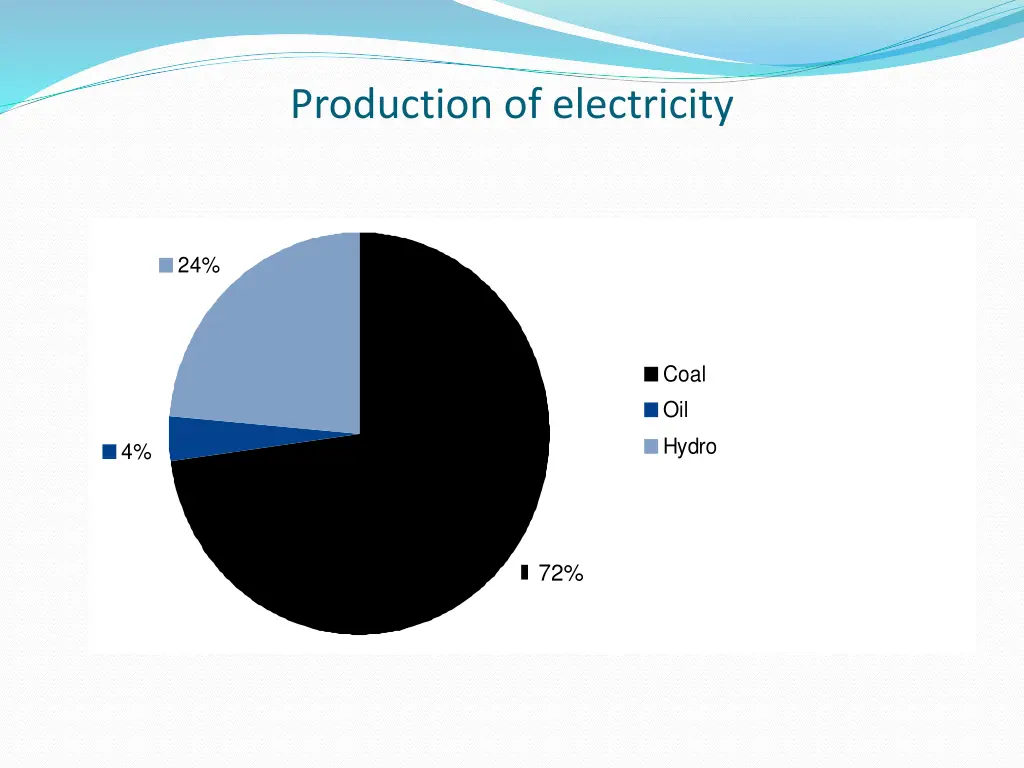 Production of electricity

24%

4%

72%

Coal
Oil
Hydro